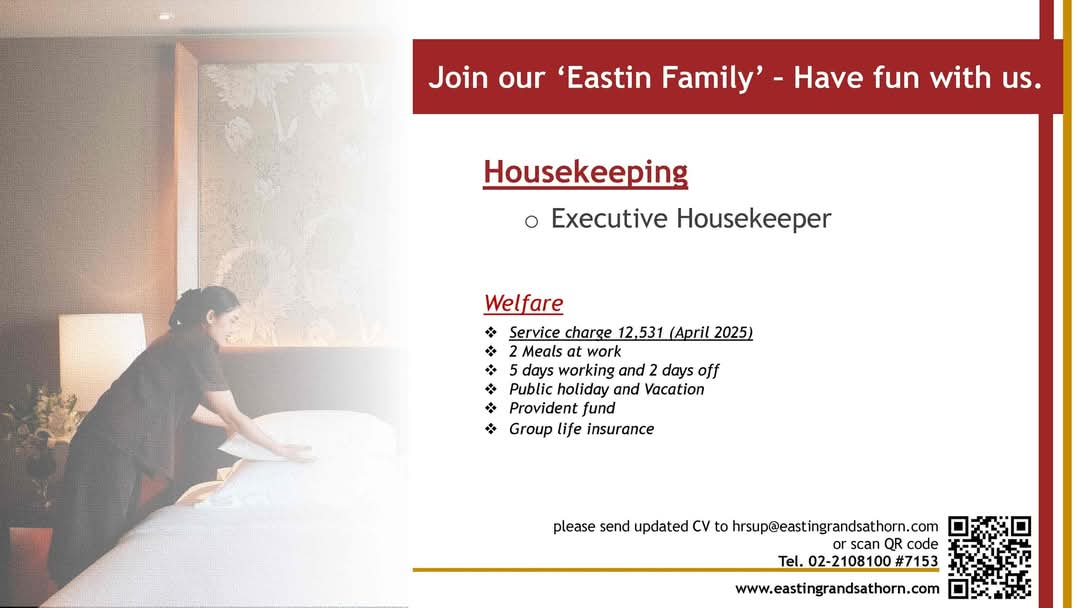 Join our ‘Eastin Family’ – Have fun with us.

Housekeeping

o Executive Housekeeper

Welfare

❖ Service charge 12,531 (April 2025)
❖ 2 Meals at work
❖ 5 days working and 2 days off
❖ Public holiday and Vacation
❖ Provident fund
❖ Group life insurance

please send updated CV to hrsup@eastingrandsathorn.com
or scan QR code
Tel. 02-2108100 #7153

www.eastingrandsathorn.com